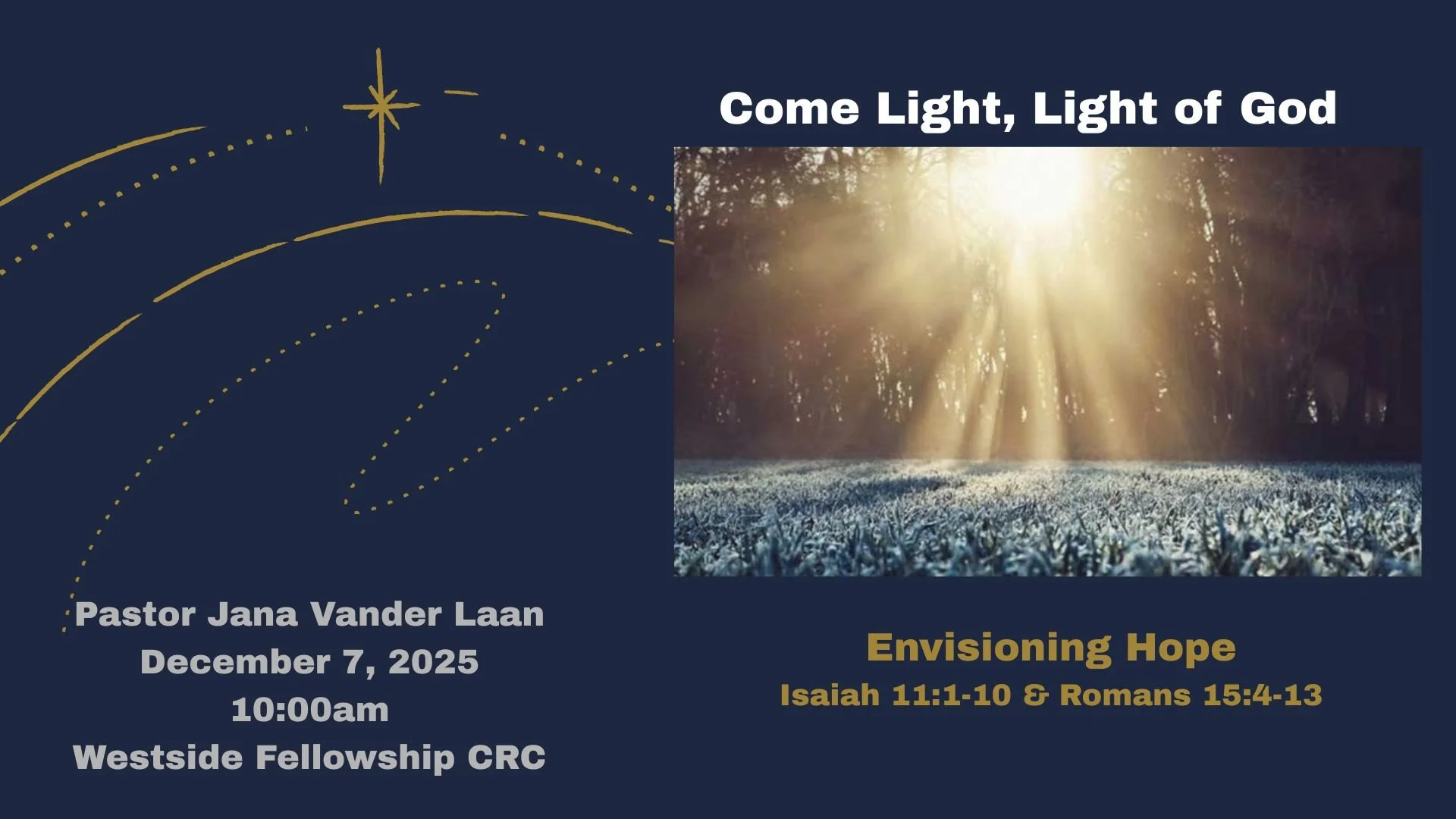 Come Light, Light of God

Pastor Jana Vander Laan
December 7, 2025
10:00am
Westside Fellowship CRC

Envisioning Hope
Isaiah 11:1-10 & Romans 15:4-13